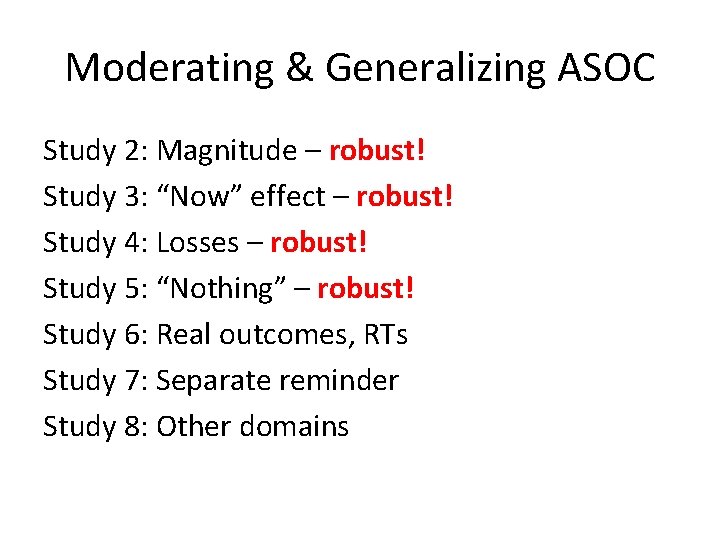 Moderating & Generalizing ASOC

Study 2: Magnitude – robust!
Study 3: “Now” effect – robust!
Study 4: Losses – robust!
Study 5: “Nothing” – robust!
Study 6: Real outcomes, RTs
Study 7: Separate reminder
Study 8: Other domains